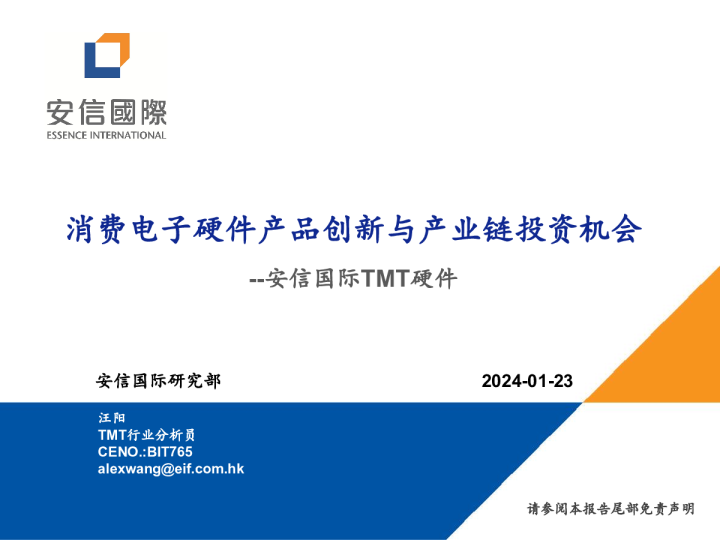 安信國際
ESSENCE INTERNATIONAL

消费电子硬件产品创新与产业链投资机会

--安信国际TMT硬件

安信国际研究部

2024-01-23

汪阳
TMT行业分析员
CENO.:BIT765
alexwang@eif.com.hk

请参阅本报告尾部免责声明